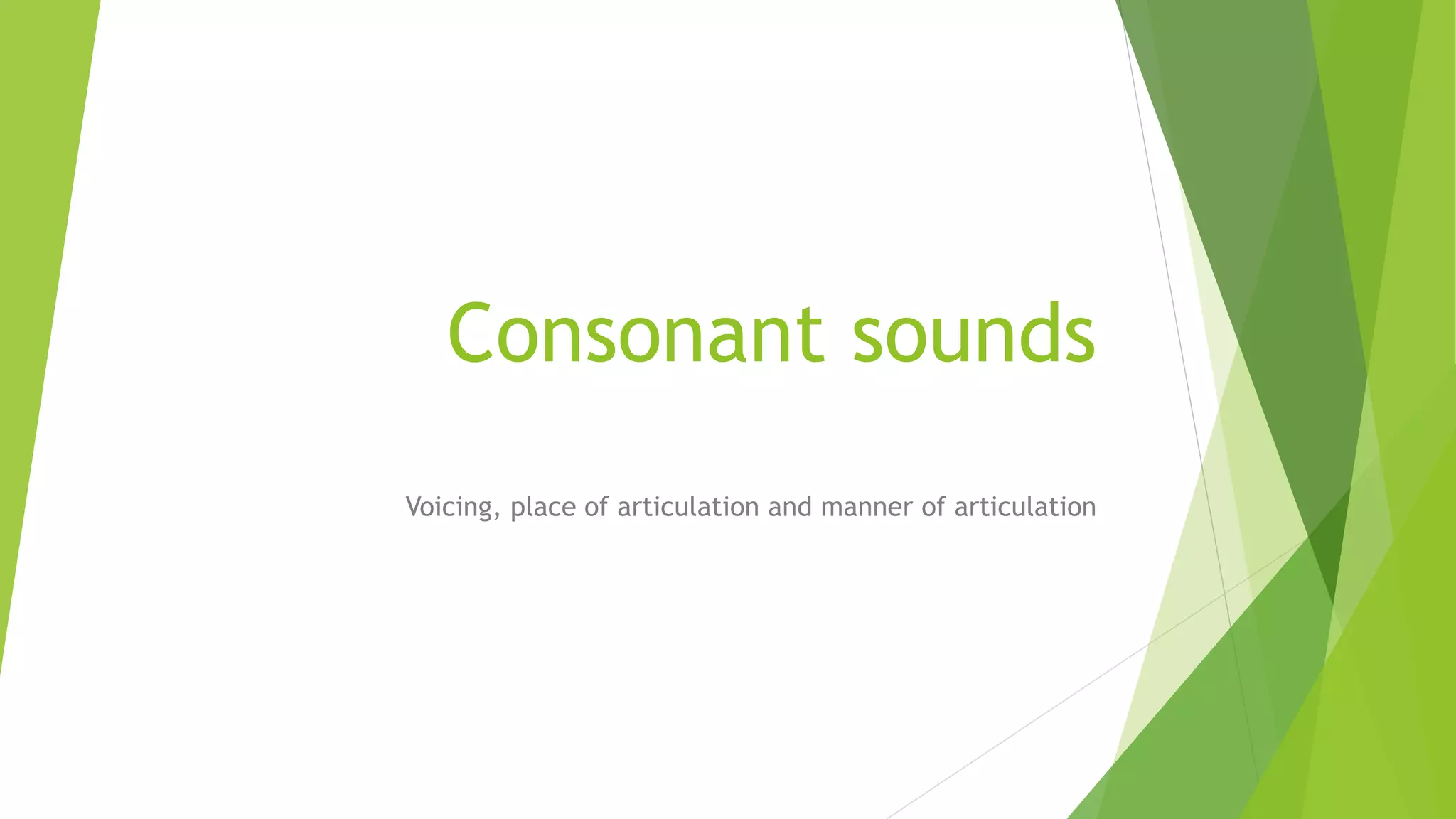 Consonant sounds

Voicing, place of articulation and manner of articulation